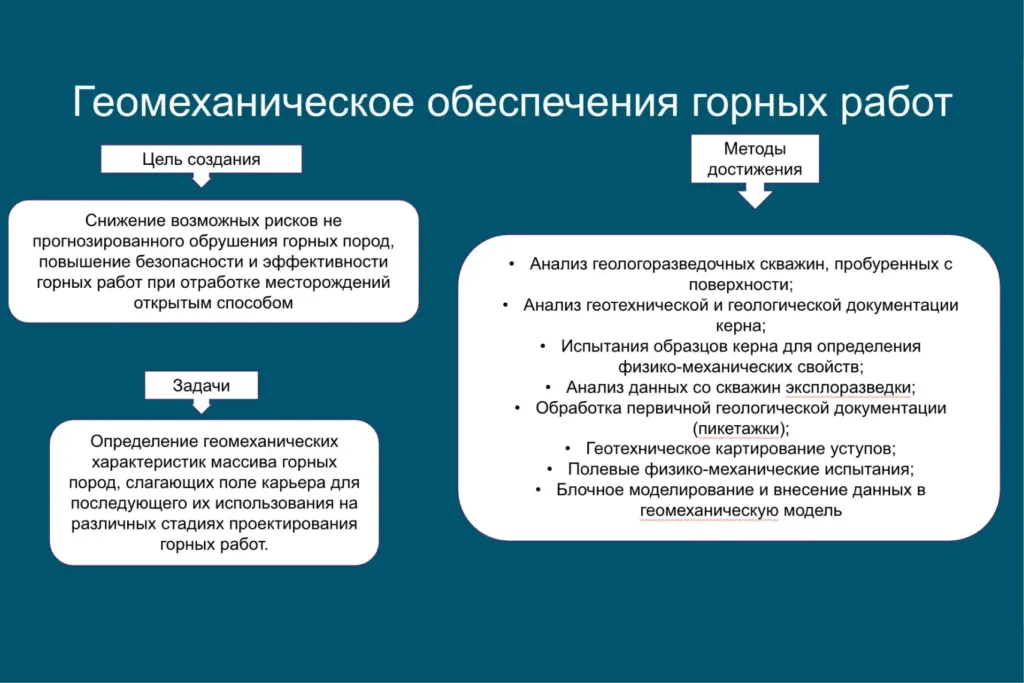 Геомеханическое обеспечения горных работ

Цель создания

Снижение возможных рисков не прогнозированного обрушения горных пород, повышение безопасности и эффективности горных работ при отработке месторождений открытым способом

Задачи

Определение геомеханических характеристик массива горных пород, слагающих поле карьера для последующего их использования на различных стадиях проектирования горных работ.

Методы достижения

• Анализ геологоразведочных скважин, пробуренных с поверхности;
• Анализ геотехнической и геологической документации керна;
• Испытания образцов керна для определения физико-механических свойств;
• Анализ данных со скважин эксплоразведки;
• Обработка первичной геологической документации (пикетажки);
• Геотехническое картирование уступов;
• Полевые физико-механические испытания;
• Блочное моделирование и внесение данных в геомеханическую модель